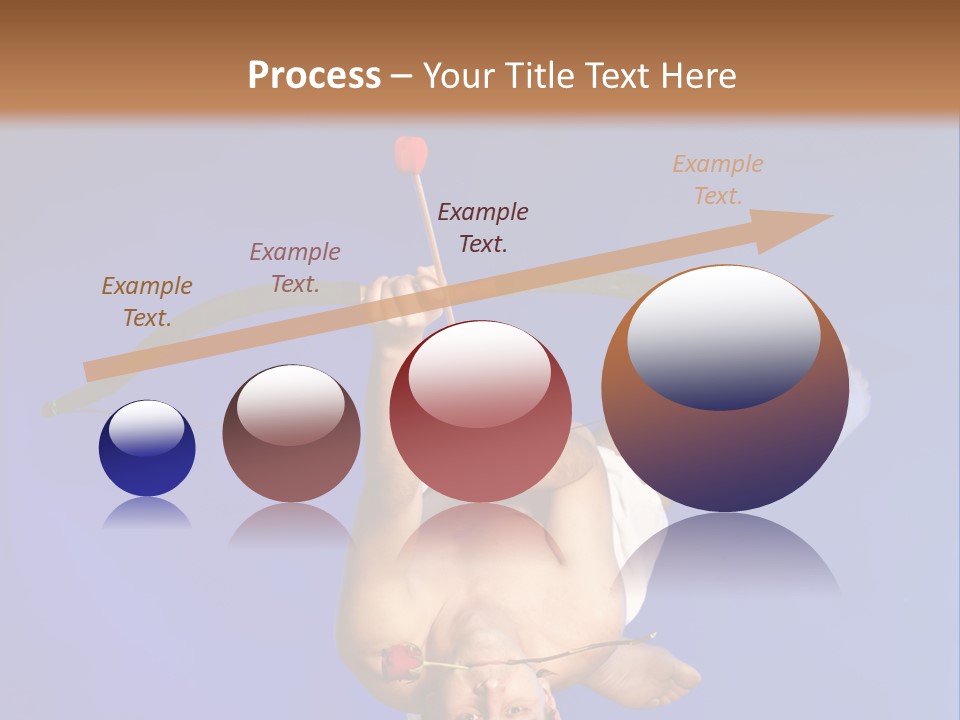 Process – Your Title Text Here

Example Text.

Example Text.

Example Text.

Example Text.